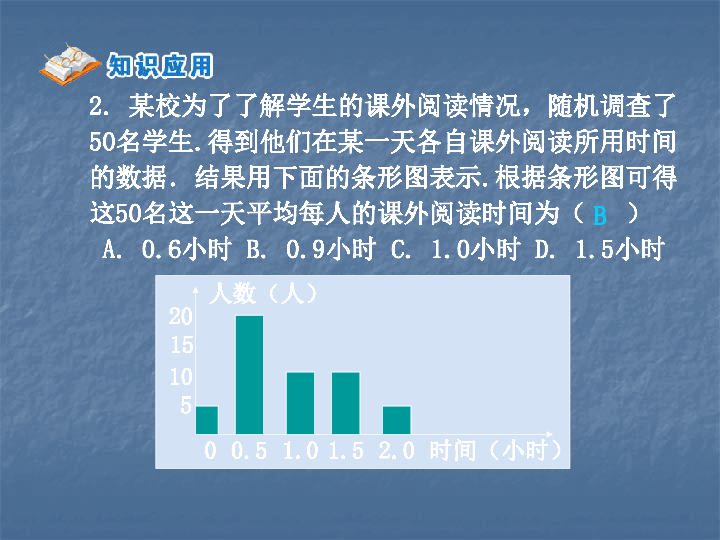 知识应用

2. 某校为了了解学生的课外阅读情况，随机调查了50名学生.得到他们在某一天各自课外阅读所用时间的数据．结果用下面的条形图表示.根据条形图可得这50名这一天平均每人的课外阅读时间为（ B ）

A. 0.6小时 B. 0.9小时 C. 1.0小时 D. 1.5小时

人数（人）
20
15
10
5
0 0.5 1.0 1.5 2.0 时间（小时）